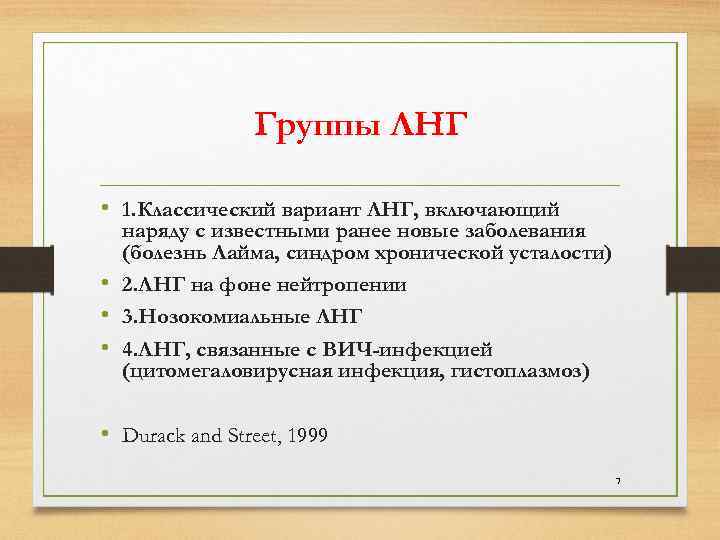 Группы ЛНГ

• 1.Классический вариант ЛНГ, включающий наряду с известными ранее новые заболевания (болезнь Лайма, синдром хронической усталости)
• 2.ЛНГ на фоне нейтропении
• 3.Нозокомиальные ЛНГ
• 4.ЛНГ, связанные с ВИЧ-инфекцией (цитомегаловирусная инфекция, гистоплазмоз)

• Durack and Street, 1999

7